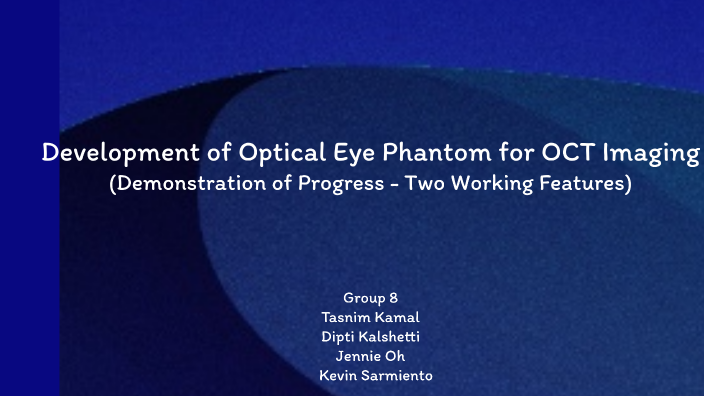 Development of Optical Eye Phantom for OCT Imaging
(Demonstration of Progress - Two Working Features)

Group 8
Tasnim Kamal
Dipti Kalshetti
Jennie Oh
Kevin Sarmiento